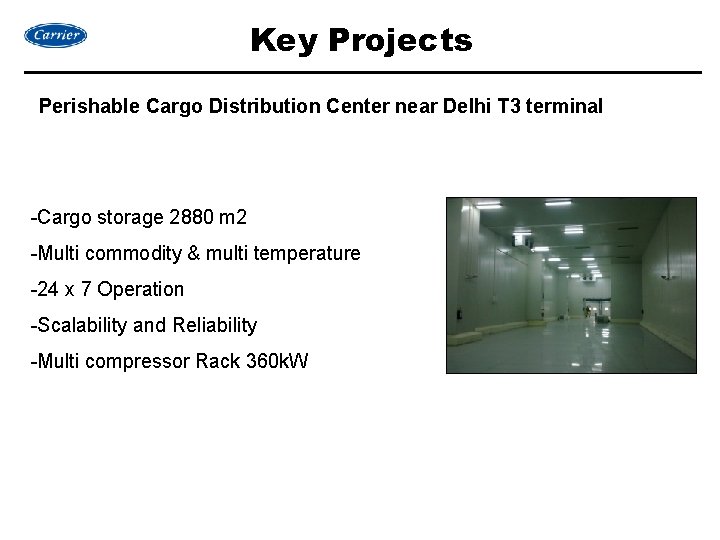 Carrier

Key Projects

Perishable Cargo Distribution Center near Delhi T3 terminal

-Cargo storage 2880 m2

-Multi commodity & multi temperature

-24 x 7 Operation

-Scalability and Reliability

-Multi compressor Rack 360kW